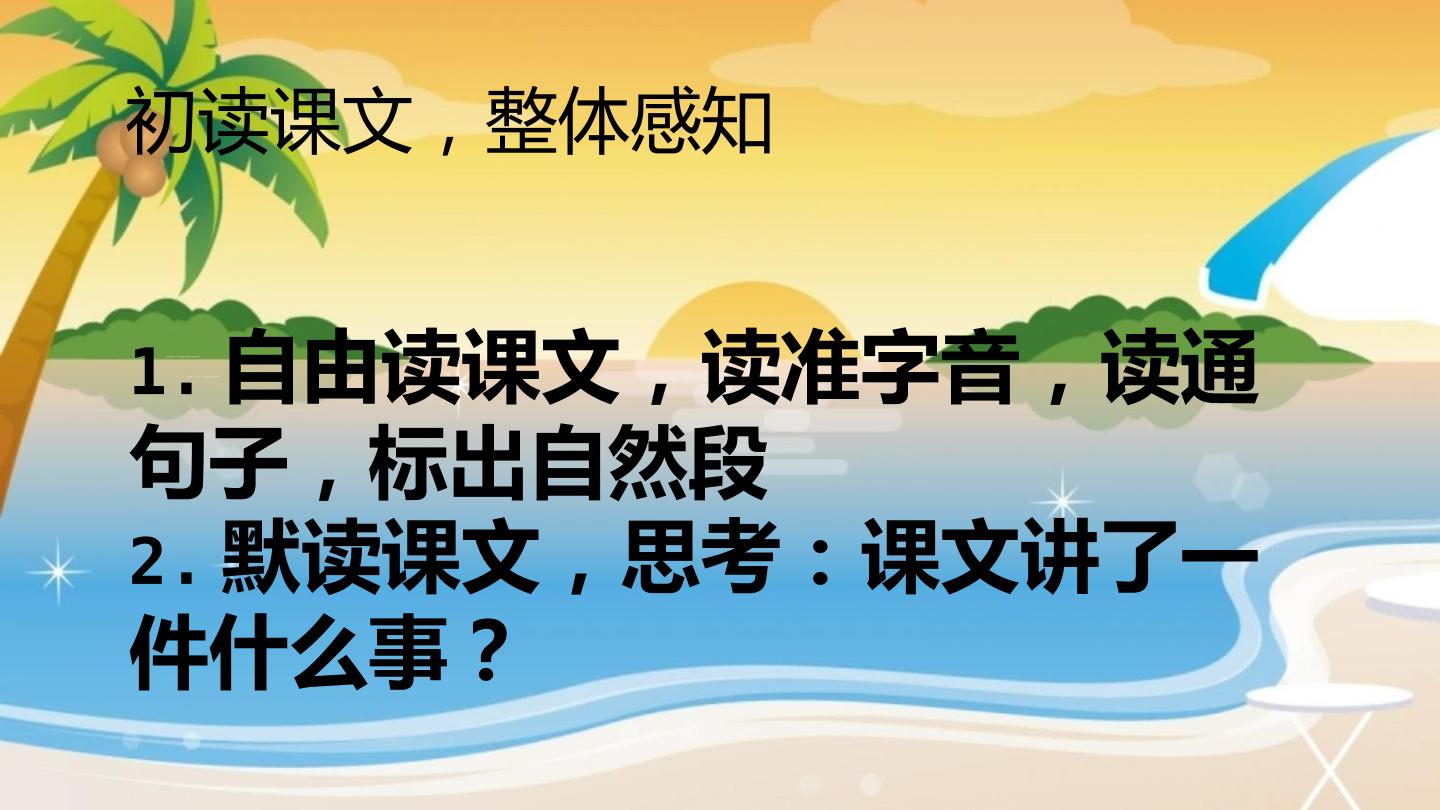 初读课文，整体感知

1. 自由读课文，读准字音，读通句子，标出自然段
2. 默读课文，思考：课文讲了一件什么事？